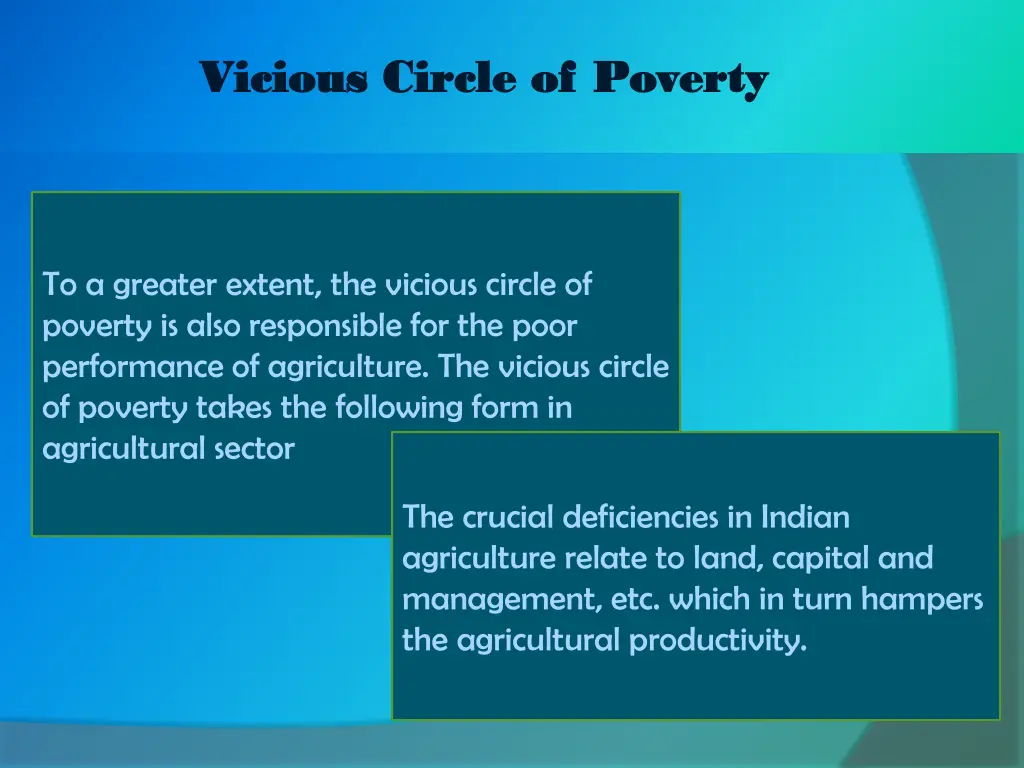 Vicious Circle of Poverty

To a greater extent, the vicious circle of poverty is also responsible for the poor performance of agriculture. The vicious circle of poverty takes the following form in agricultural sector

The crucial deficiencies in Indian agriculture relate to land, capital and management, etc. which in turn hampers the agricultural productivity.